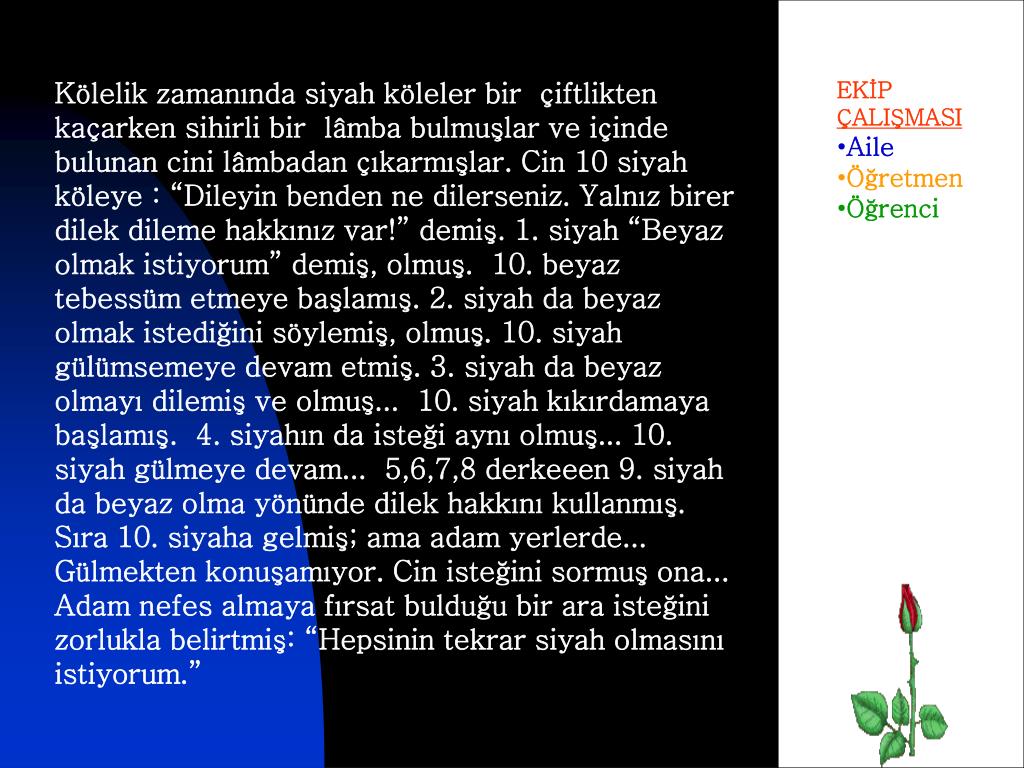 Kölelik zamanında siyah köleler bir çiftlikten kaçarken sihirli bir lâmba bulmuşlar ve içinde bulunan cini lâmbadan çıkarmışlar. Cin 10 siyah köleye : “Dileyin benden ne dilerseniz. Yalnız birer dilek dileme hakkınız var!” demiş. 1. siyah “Beyaz olmak istiyorum” demiş, olmuş. 10. beyaz tebessüm etmeye başlamış. 2. siyah da beyaz olmak istediğini söylemiş, olmuş. 10. siyah gülümsemeye devam etmiş. 3. siyah da beyaz olmayı dilemiş ve olmuş... 10. siyah kıkırdamaya başlamış. 4. siyahın da isteği aynı olmuş... 10. siyah gülmeye devam... 5,6,7,8 derkeeen 9. siyah da beyaz olma yönünde dilek hakkını kullanmış. Sıra 10. siyaha gelmiş; ama adam yerlerde... Gülmekten konuşamıyor. Cin isteğini sormuş ona... Adam nefes almaya fırsat bulduğu bir ara isteğini zorlukla belirtmiş: “Hepsinin tekrar siyah olmasını istiyorum.”

EKİP ÇALIŞMASI
•Aile
•Öğretmen
•Öğrenci